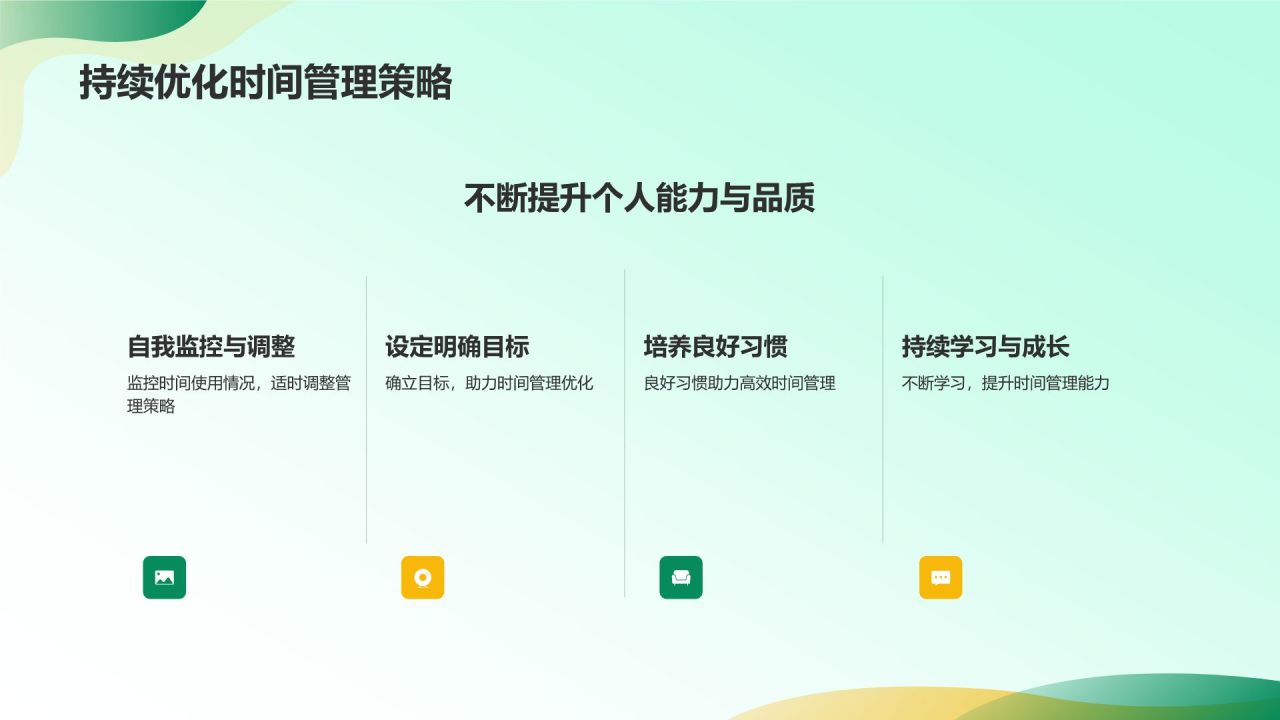 持续优化时间管理策略

不断提升个人能力与品质

自我监控与调整

监控时间使用情况，适时调整管理策略

设定明确目标

确立目标，助力时间管理优化

培养良好习惯

良好习惯助力高效时间管理

持续学习与成长

不断学习，提升时间管理能力